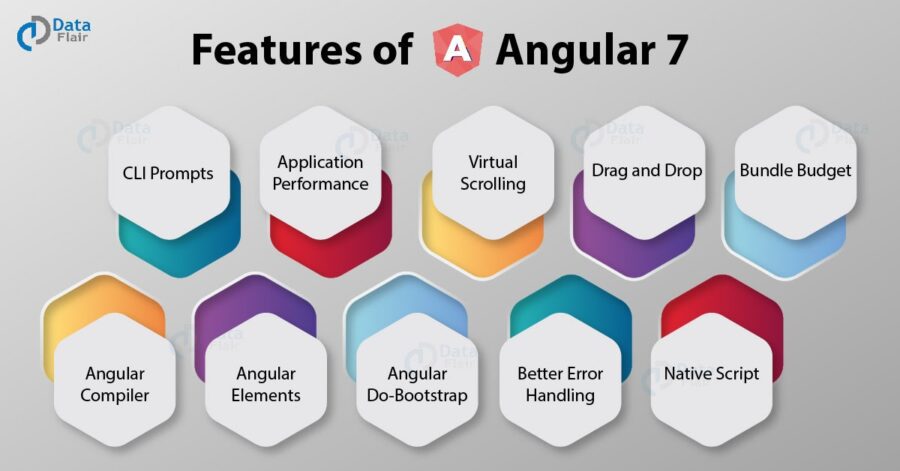 Data Flair

Features of A Angular 7

CLI Prompts

Application Performance

Virtual Scrolling

Drag and Drop

Bundle Budget

Angular Compiler

Angular Elements

Angular Do-Bootstrap

Better Error Handling

Native Script